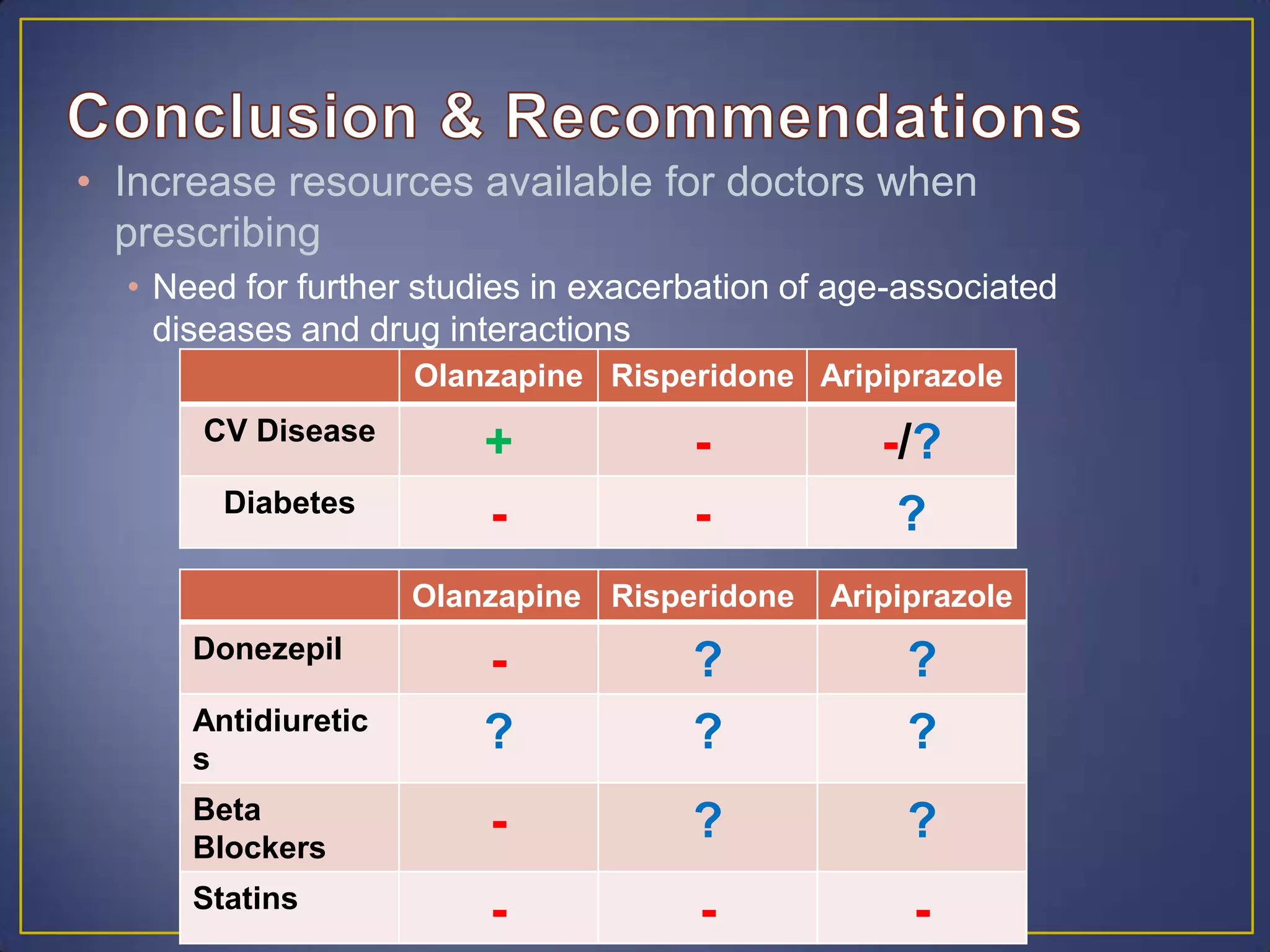 Conclusion & Recommendations

• Increase resources available for doctors when prescribing

• Need for further studies in exacerbation of age-associated diseases and drug interactions

| | Olanzapine | Risperidone | Aripiprazole |
|---|---|---|---|
| CV Disease | + | - | -/? |
| Diabetes | - | - | ? |

| | Olanzapine | Risperidone | Aripiprazole |
|---|---|---|---|
| Donezepil | - | ? | ? |
| Antidiuretics | ? | ? | ? |
| Beta Blockers | - | ? | ? |
| Statins | - | - | - |